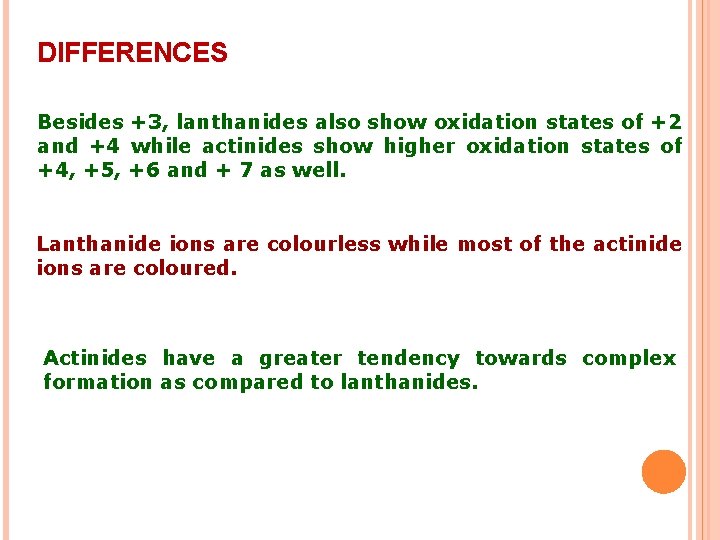 DIFFERENCES

Besides +3, lanthanides also show oxidation states of +2 and +4 while actinides show higher oxidation states of +4, +5, +6 and + 7 as well.

Lanthanide ions are colourless while most of the actinide ions are coloured.

Actinides have a greater tendency towards complex formation as compared to lanthanides.